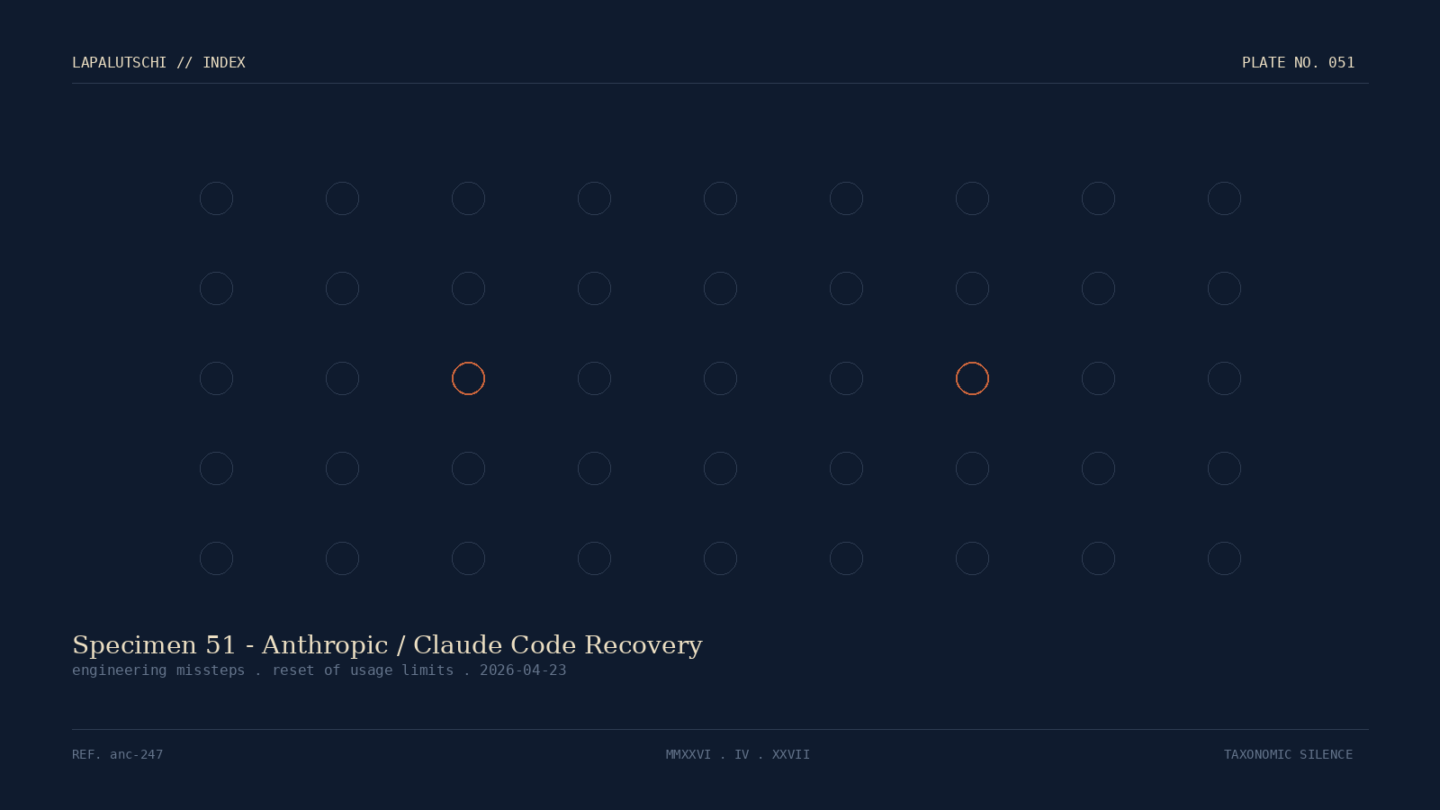 LAPALUTSCHI // INDEX

PLATE NO. 051

Specimen 51 - Anthropic / Claude Code Recovery

engineering missteps . reset of usage limits . 2026-04-23

REF. anc-247

MMXXVI . IV . XXVII

TAXONOMIC SILENCE